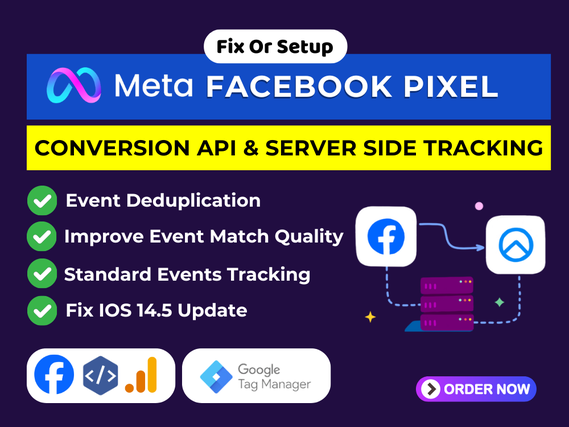 Fix Or Setup

Meta FACEBOOK PIXEL

CONVERSION API & SERVER SIDE TRACKING

Event Deduplication

Improve Event Match Quality

Standard Events Tracking

Fix IOS 14.5 Update

Google Tag Manager

ORDER NOW